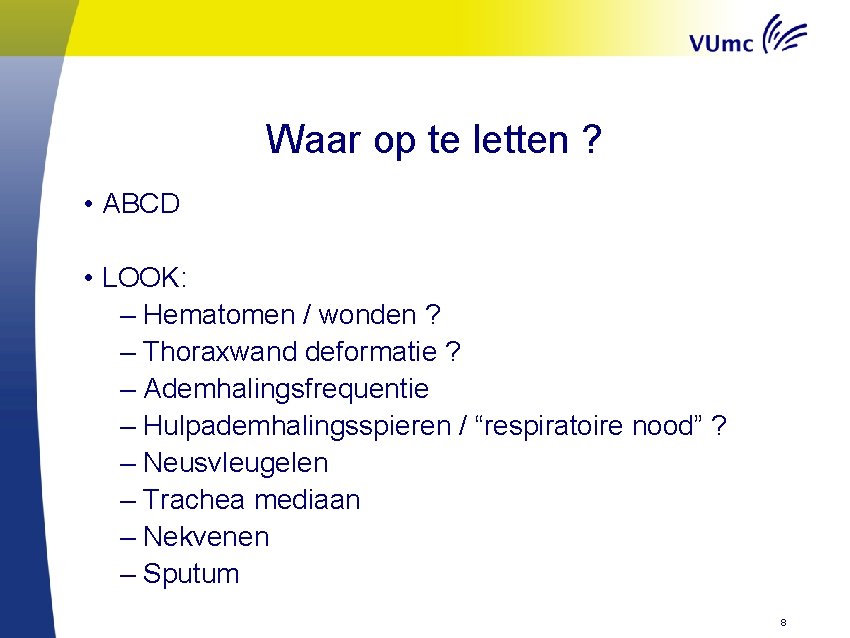 VUmc

Waar op te letten ?

• ABCD

• LOOK:
– Hematomen / wonden ?
– Thoraxwand deformatie ?
– Ademhalingsfrequentie
– Hulpademhalingsspieren / “respiratoire nood” ?
– Neusvleugelen
– Trachea mediaan
– Nekvenen
– Sputum

8